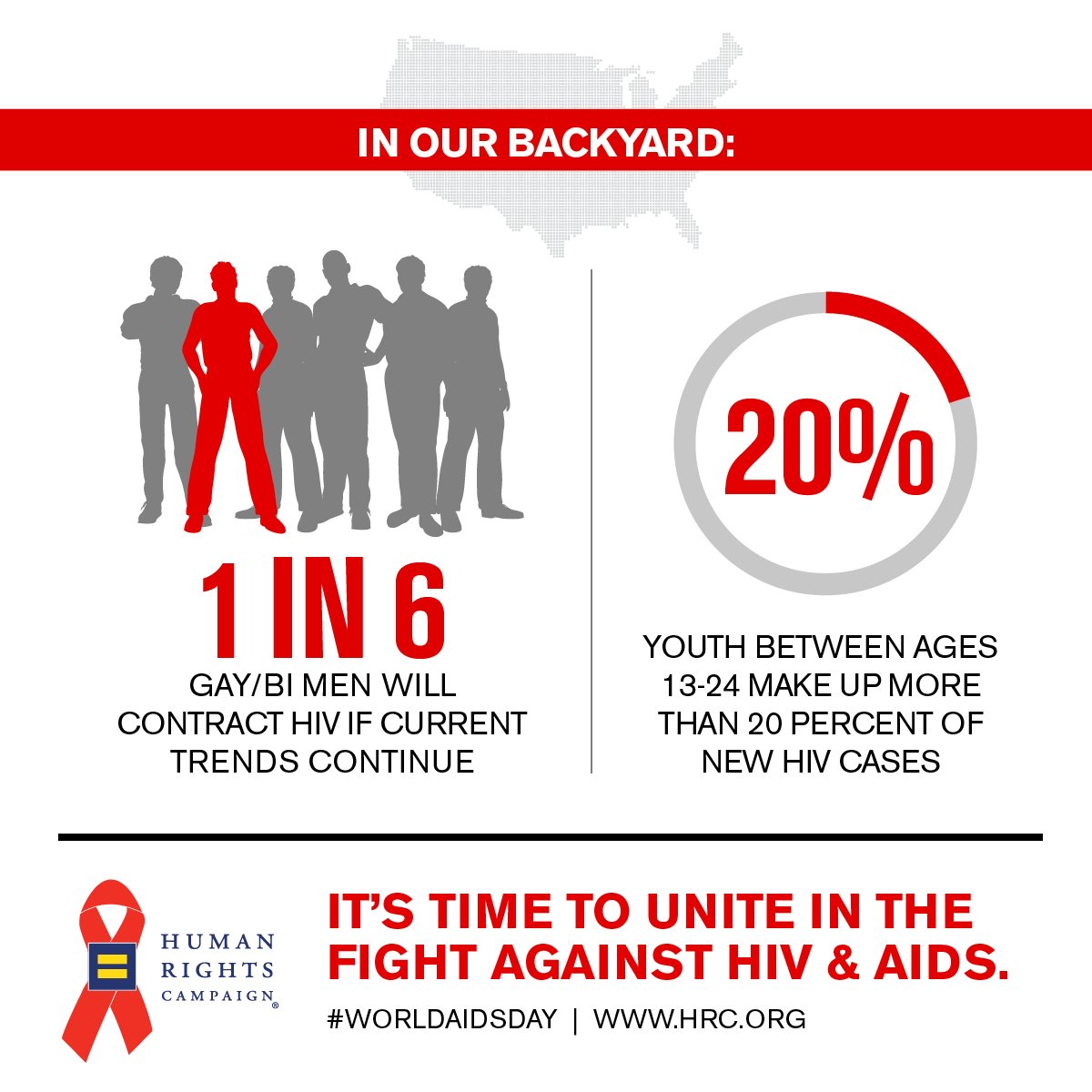 IN OUR BACKYARD:

1 IN 6

GAY/BI MEN WILL CONTRACT HIV IF CURRENT TRENDS CONTINUE

20%

YOUTH BETWEEN AGES 13-24 MAKE UP MORE THAN 20 PERCENT OF NEW HIV CASES

HUMAN RIGHTS CAMPAIGN®

IT'S TIME TO UNITE IN THE FIGHT AGAINST HIV & AIDS.

#WORLDAIDSDAY | WWW.HRC.ORG